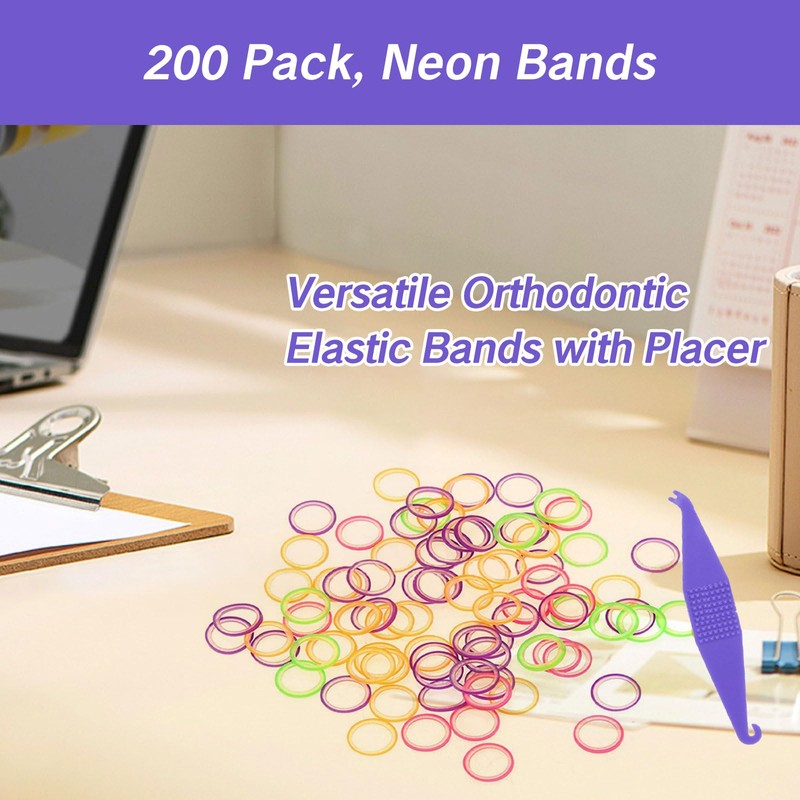 200 Pack, Neon Bands

Versatile Orthodontic Elastic Bands with Placer